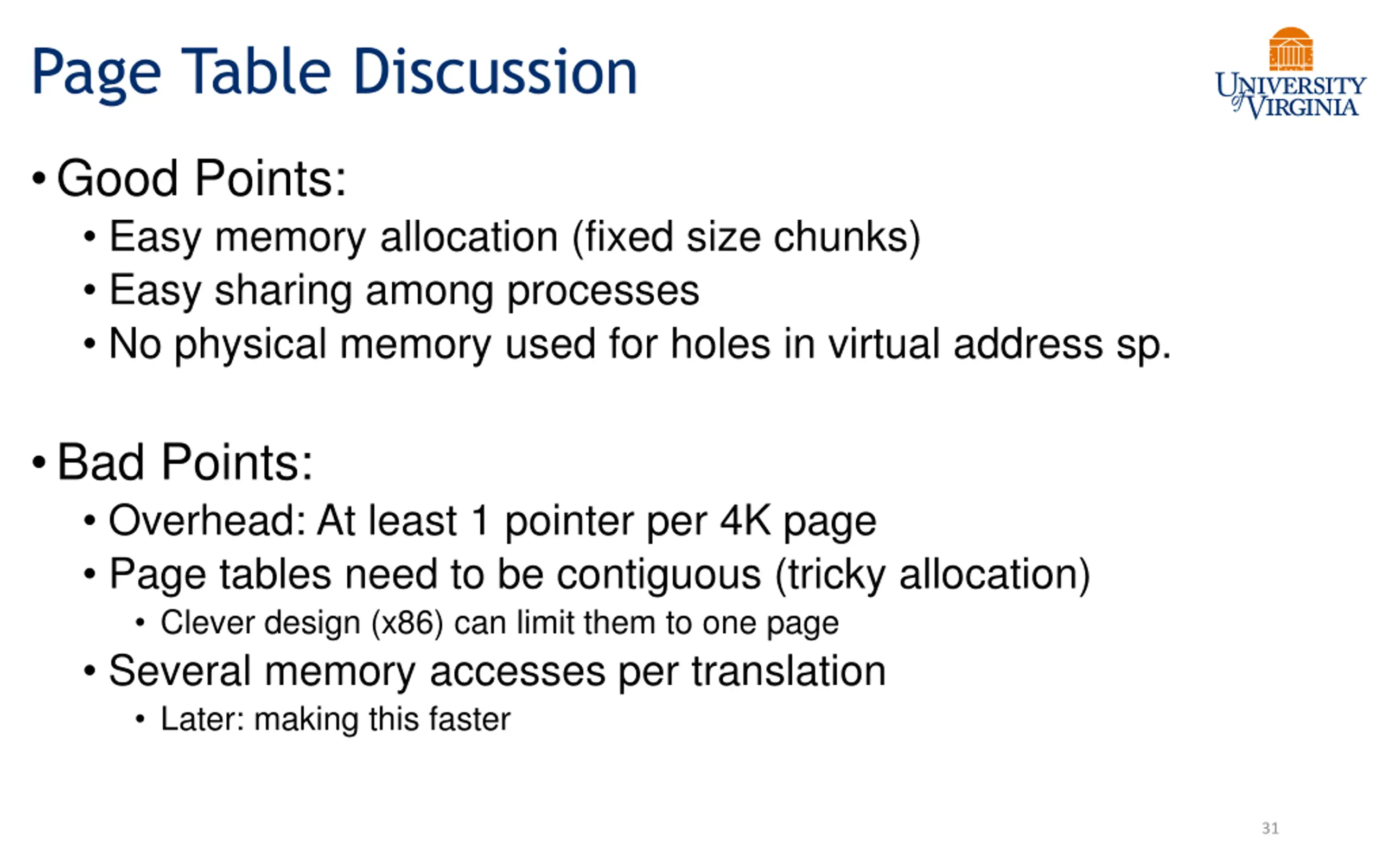 Page Table Discussion

UNIVERSITY of VIRGINIA

• Good Points:
  • Easy memory allocation (fixed size chunks)
  • Easy sharing among processes
  • No physical memory used for holes in virtual address sp.

• Bad Points:
  • Overhead: At least 1 pointer per 4K page
  • Page tables need to be contiguous (tricky allocation)
    • Clever design (x86) can limit them to one page
  • Several memory accesses per translation
    • Later: making this faster

31